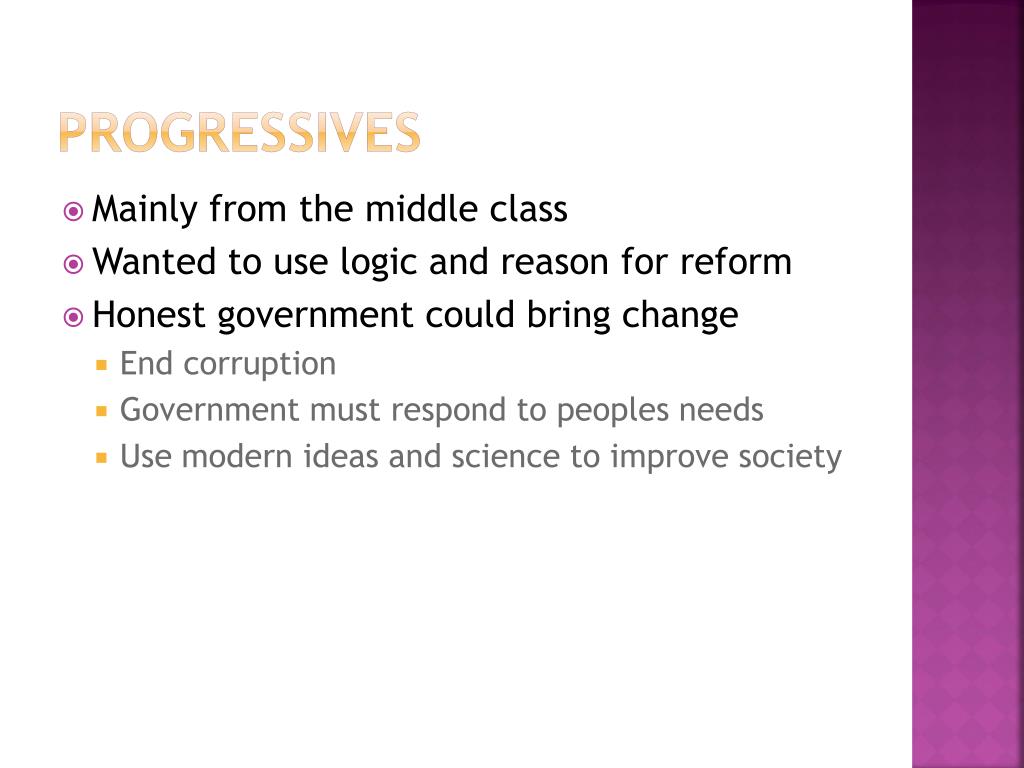 PROGRESSIVES

Mainly from the middle class
Wanted to use logic and reason for reform
Honest government could bring change
End corruption
Government must respond to peoples needs
Use modern ideas and science to improve society